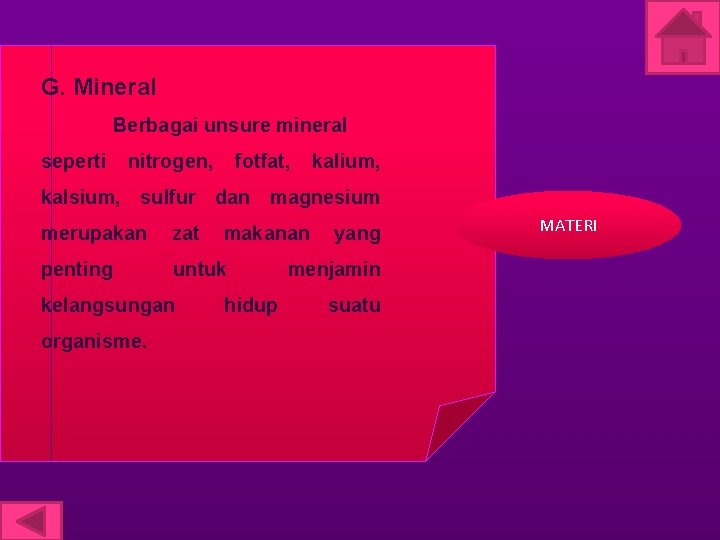 G. Mineral

Berbagai unsure mineral seperti nitrogen, fotfat, kalium, kalsium, sulfur dan magnesium merupakan zat makanan yang penting untuk menjamin kelangsungan hidup suatu organisme.

MATERI